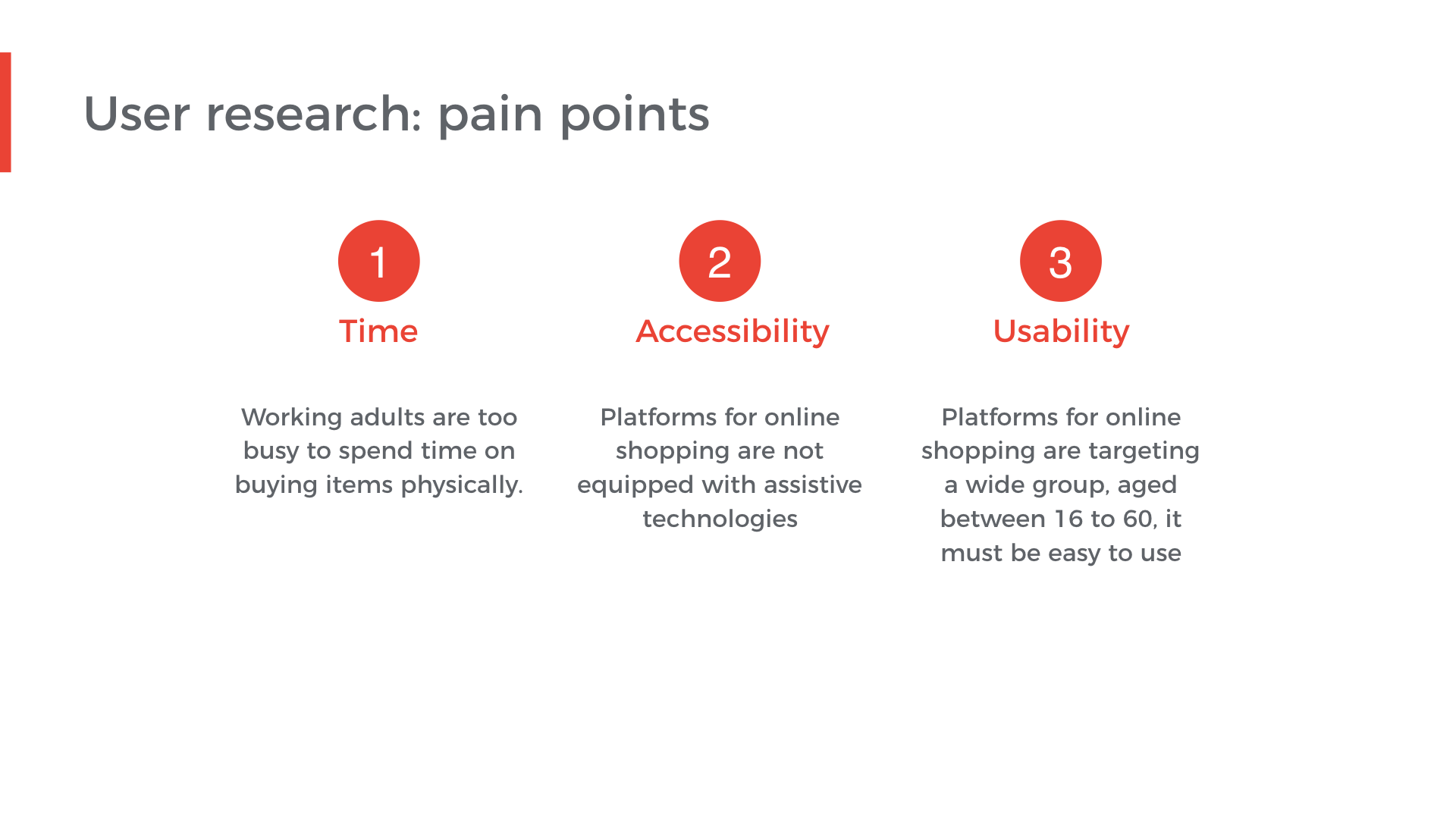 User research: pain points

1

Time

Working adults are too busy to spend time on buying items physically.

2

Accessibility

Platforms for online shopping are not equipped with assistive technologies

3

Usability

Platforms for online shopping are targeting a wide group, aged between 16 to 60, it must be easy to use